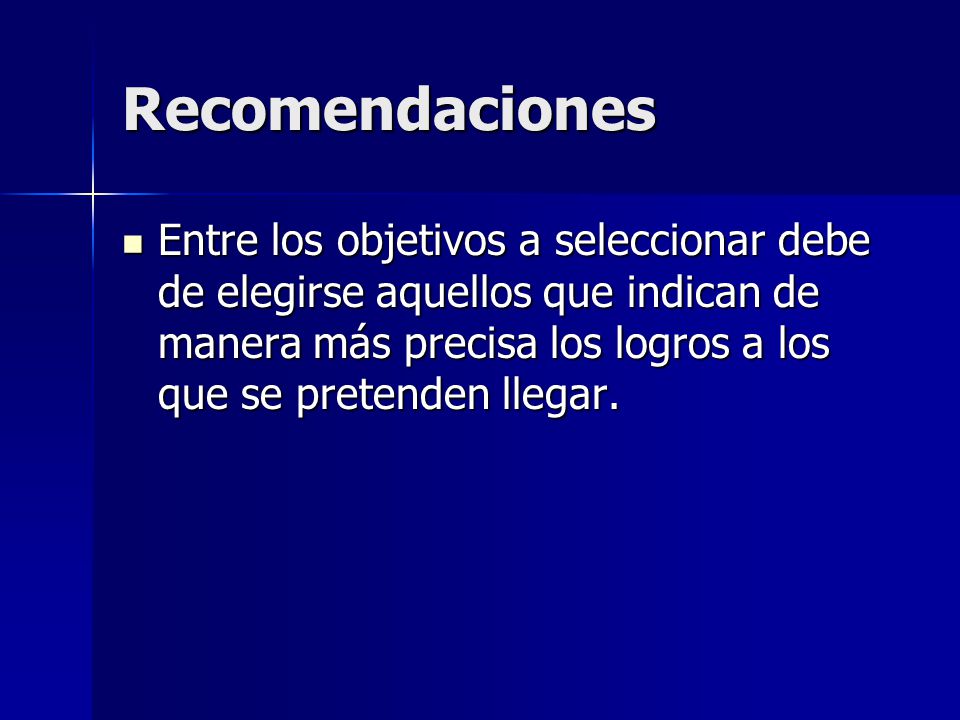 Recomendaciones

Entre los objetivos a seleccionar debe de elegirse aquellos que indican de manera más precisa los logros a los que se pretenden llegar.